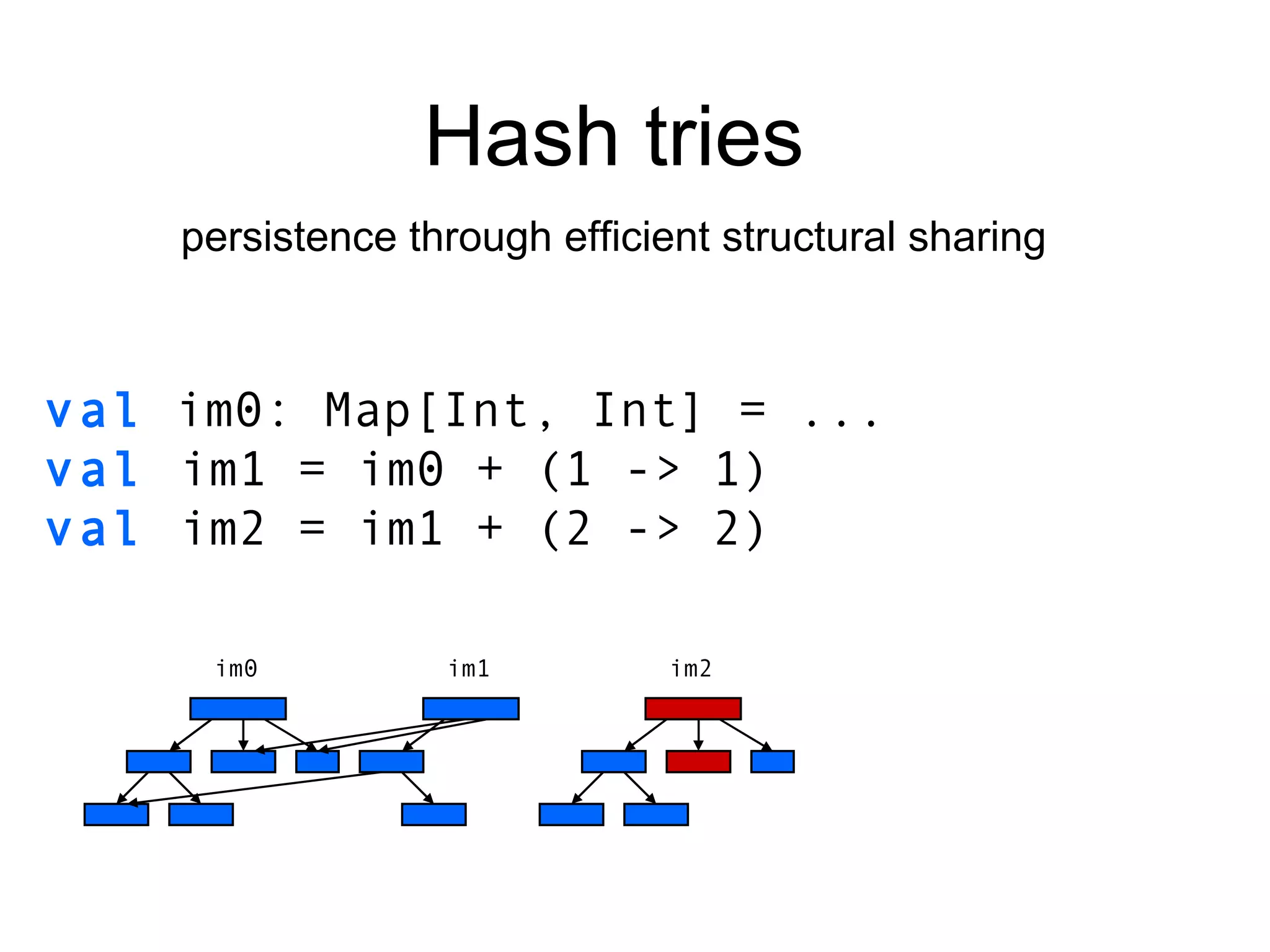 Hash tries

persistence through efficient structural sharing

val im0: Map[Int, Int] = ...
val im1 = im0 + (1 -> 1)
val im2 = im1 + (2 -> 2)

im0

im1

im2